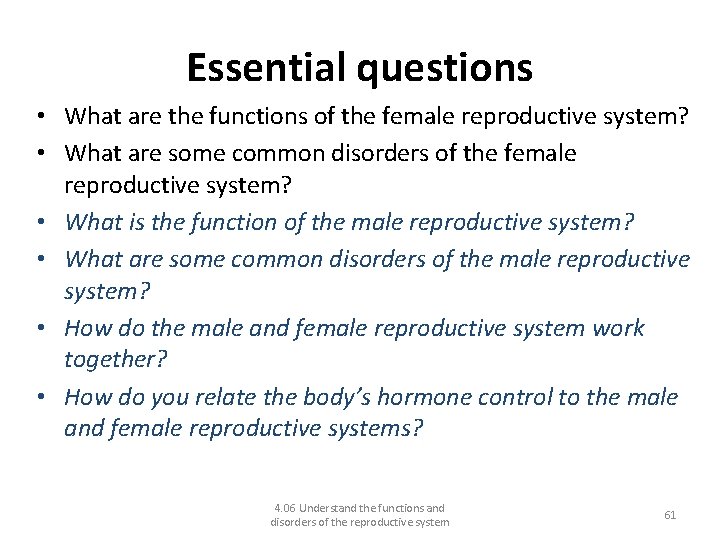 Essential questions

• What are the functions of the female reproductive system?
• What are some common disorders of the female reproductive system?
• What is the function of the male reproductive system?
• What are some common disorders of the male reproductive system?
• How do the male and female reproductive system work together?
• How do you relate the body's hormone control to the male and female reproductive systems?

4.06 Understand the functions and disorders of the reproductive system

61